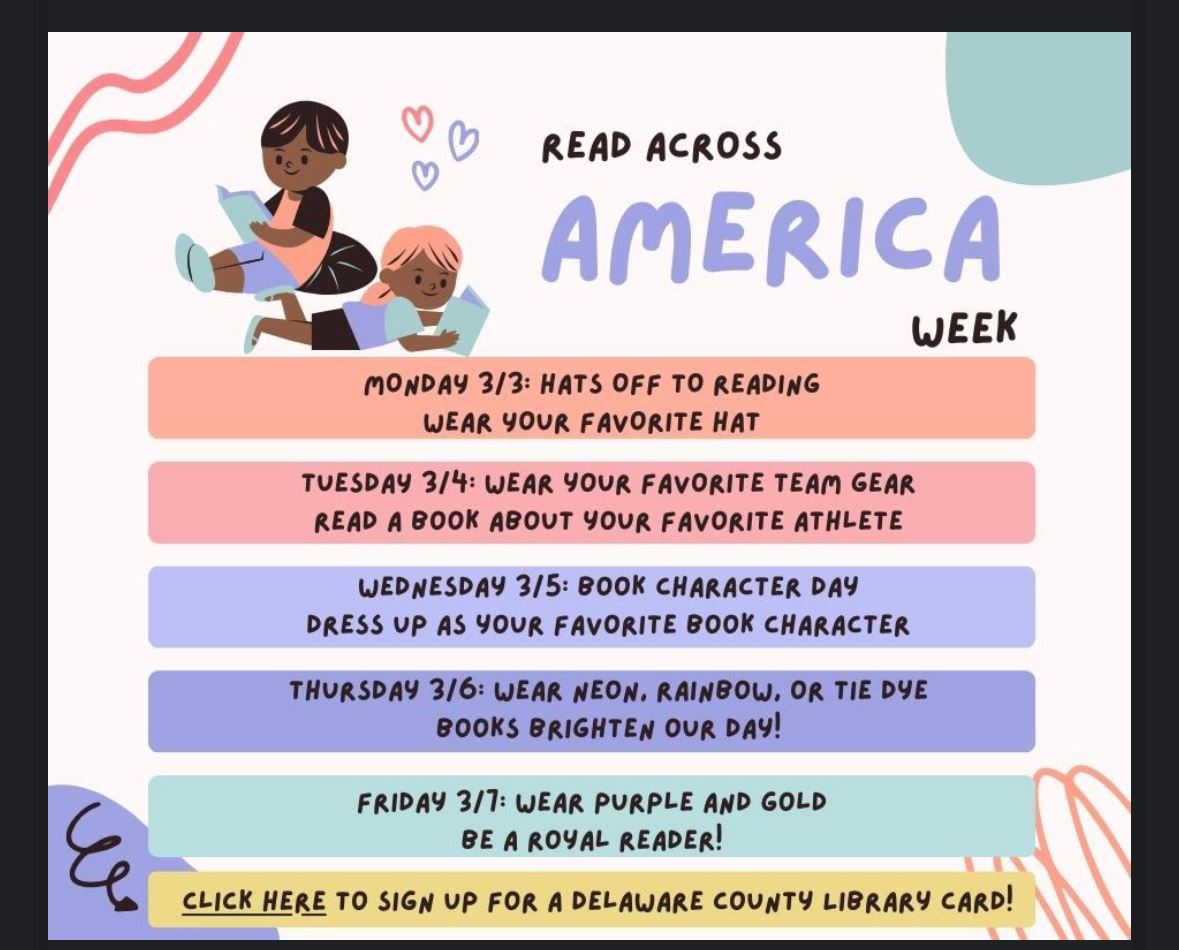 READ ACROSS
AMERICA
WEEK

MONDAY 3/3: HATS OFF TO READING
WEAR YOUR FAVORITE HAT

TUESDAY 3/4: WEAR YOUR FAVORITE TEAM GEAR
READ A BOOK ABOUT YOUR FAVORITE ATHLETE

WEDNESDAY 3/5: BOOK CHARACTER DAY
DRESS UP AS YOUR FAVORITE BOOK CHARACTER

THURSDAY 3/6: WEAR NEON, RAINBOW, OR TIE DYE
BOOKS BRIGHTEN OUR DAY!

FRIDAY 3/7: WEAR PURPLE AND GOLD
BE A ROYAL READER!

CLICK HERE TO SIGN UP FOR A DELAWARE COUNTY LIBRARY CARD!